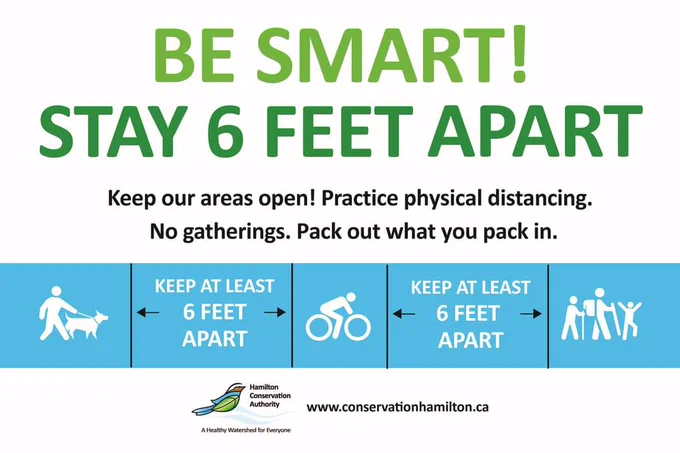 BE SMART!
STAY 6 FEET APART

Keep our areas open! Practice physical distancing.
No gatherings. Pack out what you pack in.

KEEP AT LEAST 6 FEET APART

KEEP AT LEAST 6 FEET APART

Hamilton Conservation Authority
A Healthy Watershed for Everyone

www.conservationhamilton.ca